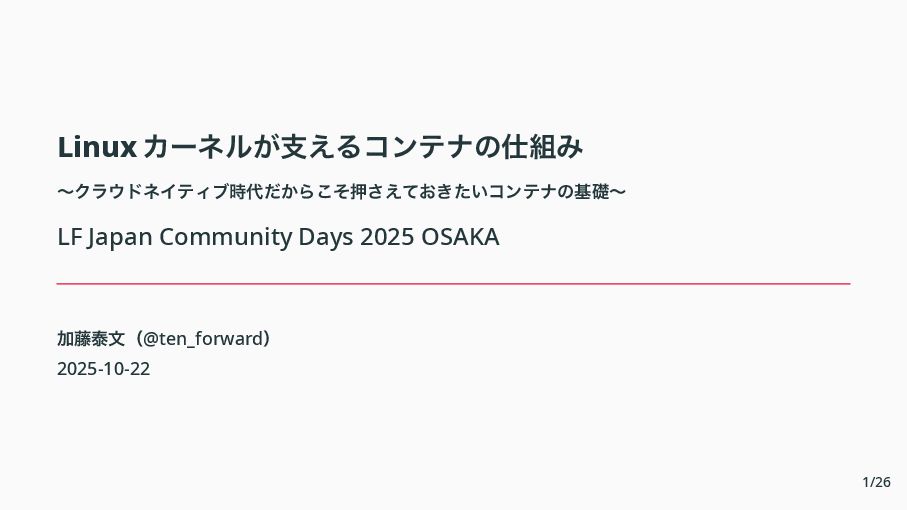 Linux カーネルが支えるコンテナの仕組み

〜クラウドネイティブ時代だからこそ押さえておきたいコンテナの基礎〜

LF Japan Community Days 2025 OSAKA

加藤泰文（@ten_forward）

2025-10-22

1/26